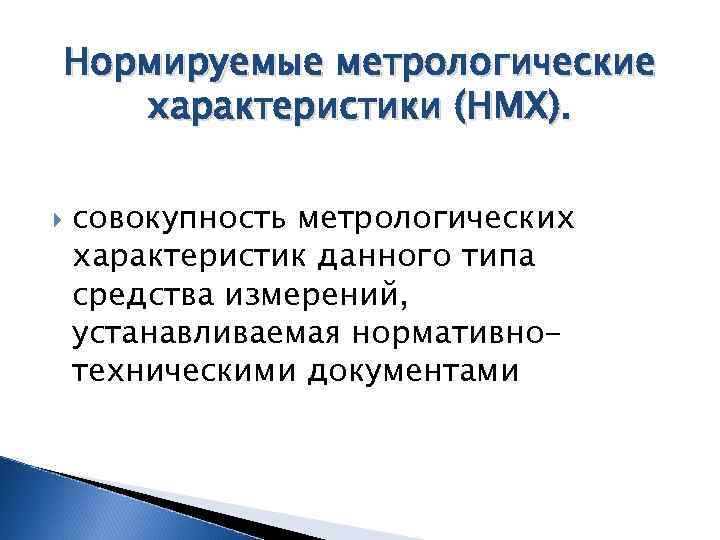 Нормируемые метрологические характеристики (НМХ).

совокупность метрологических характеристик данного типа средства измерений, устанавливаемая нормативно-техническими документами